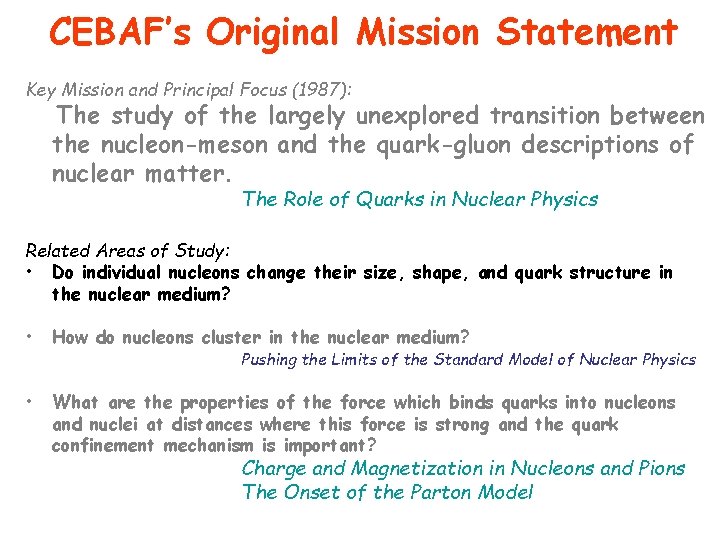 CEBAF's Original Mission Statement

Key Mission and Principal Focus (1987):

The study of the largely unexplored transition between the nucleon-meson and the quark-gluon descriptions of nuclear matter.

The Role of Quarks in Nuclear Physics

Related Areas of Study:

• Do individual nucleons change their size, shape, and quark structure in the nuclear medium?

• How do nucleons cluster in the nuclear medium?

Pushing the Limits of the Standard Model of Nuclear Physics

• What are the properties of the force which binds quarks into nucleons and nuclei at distances where this force is strong and the quark confinement mechanism is important?

Charge and Magnetization in Nucleons and Pions
The Onset of the Parton Model